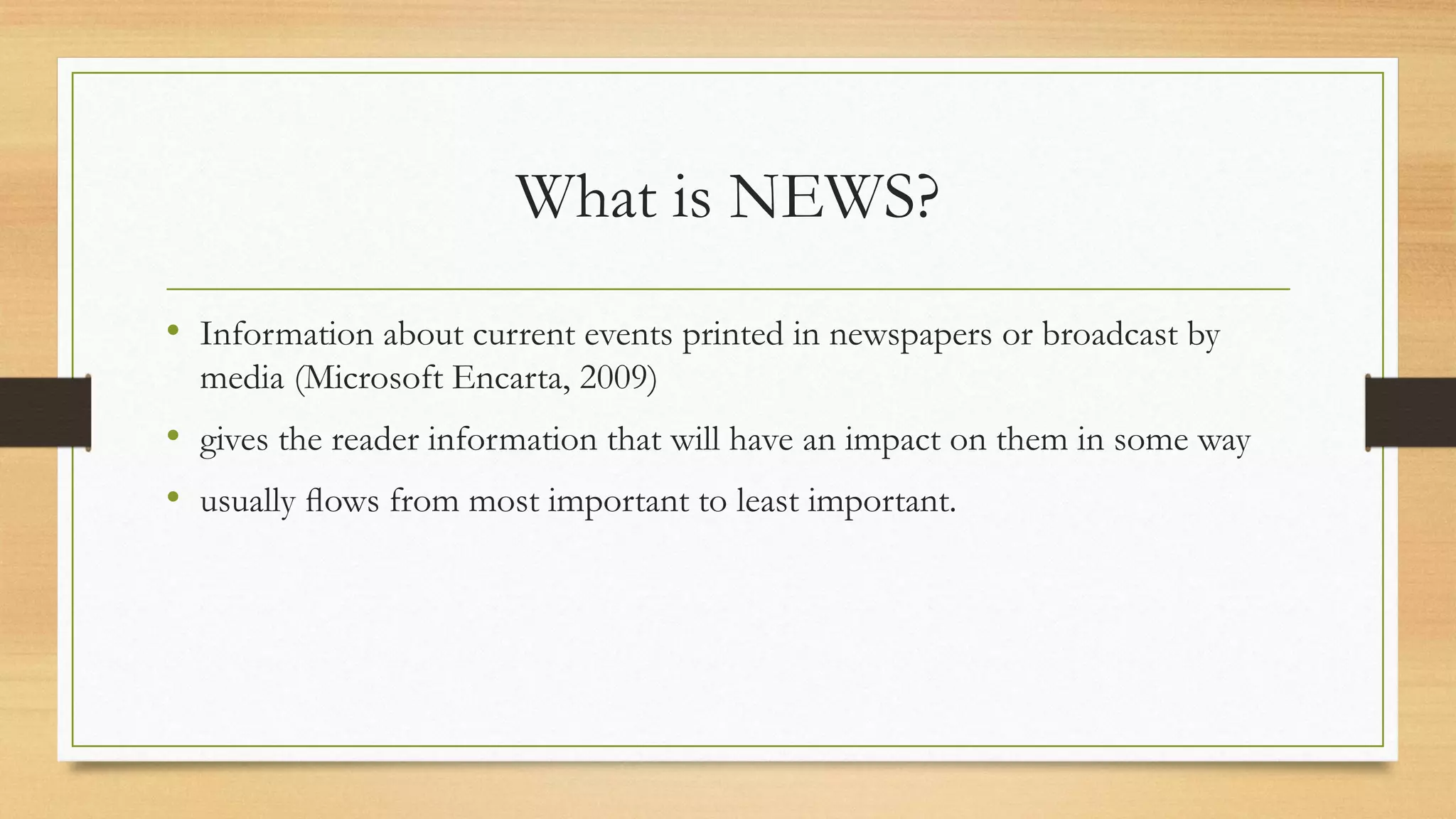 What is NEWS?

• Information about current events printed in newspapers or broadcast by media (Microsoft Encarta, 2009)
• gives the reader information that will have an impact on them in some way
• usually flows from most important to least important.